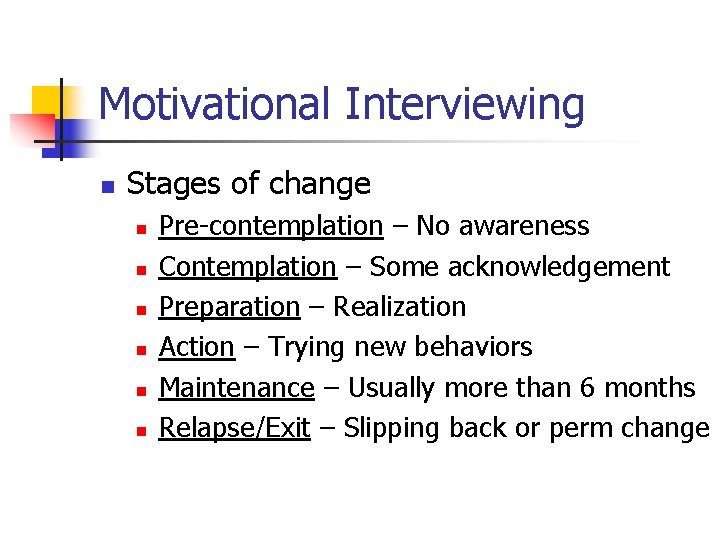 Motivational Interviewing

- Stages of change
  - Pre-contemplation – No awareness
  - Contemplation – Some acknowledgement
  - Preparation – Realization
  - Action – Trying new behaviors
  - Maintenance – Usually more than 6 months
  - Relapse/Exit – Slipping back or perm change